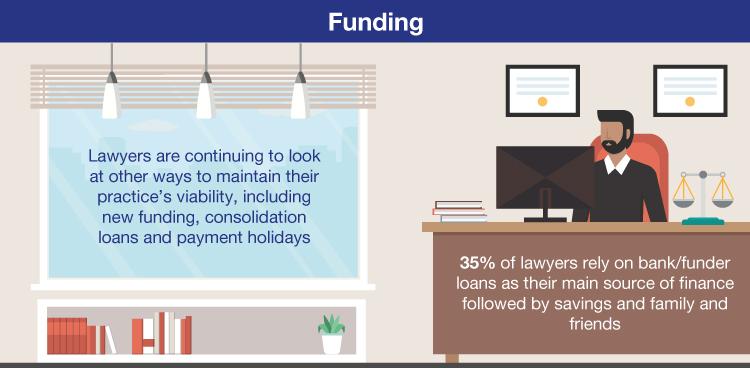 Funding

Lawyers are continuing to look at other ways to maintain their practice's viability, including new funding, consolidation loans and payment holidays

35% of lawyers rely on bank/funder loans as their main source of finance followed by savings and family and friends